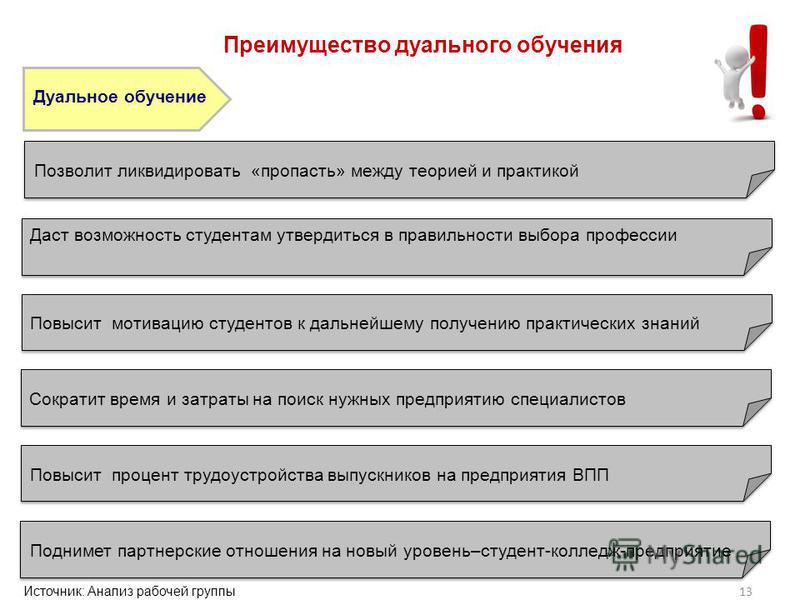 Преимущество дуального обучения

Дуальное обучение

Позволит ликвидировать «пропасть» между теорией и практикой

Даст возможность студентам утвердиться в правильности выбора профессии

Повысит мотивацию студентов к дальнейшему получению практических знаний

Сократит время и затраты на поиск нужных предприятию специалистов

Повысит процент трудоустройства выпускников на предприятия ВПП

Поднимет партнерские отношения на новый уровень–студент-колледж-предприятие

MyShared

Источник: Анализ рабочей группы

13